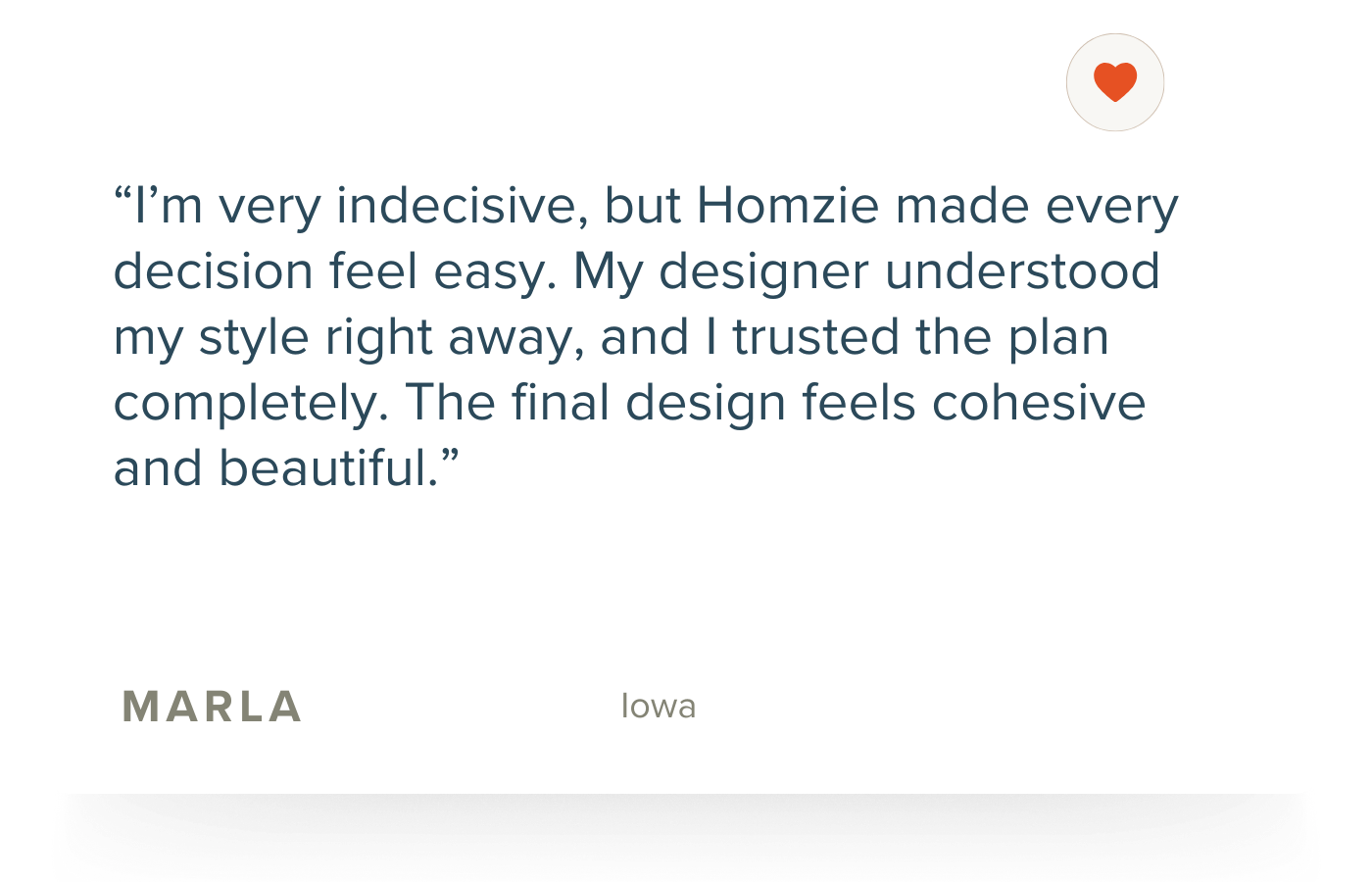 “I’m very indecisive, but Homzie made every decision feel easy. My designer understood my style right away, and I trusted the plan completely. The final design feels cohesive and beautiful.”

MARLA

Iowa